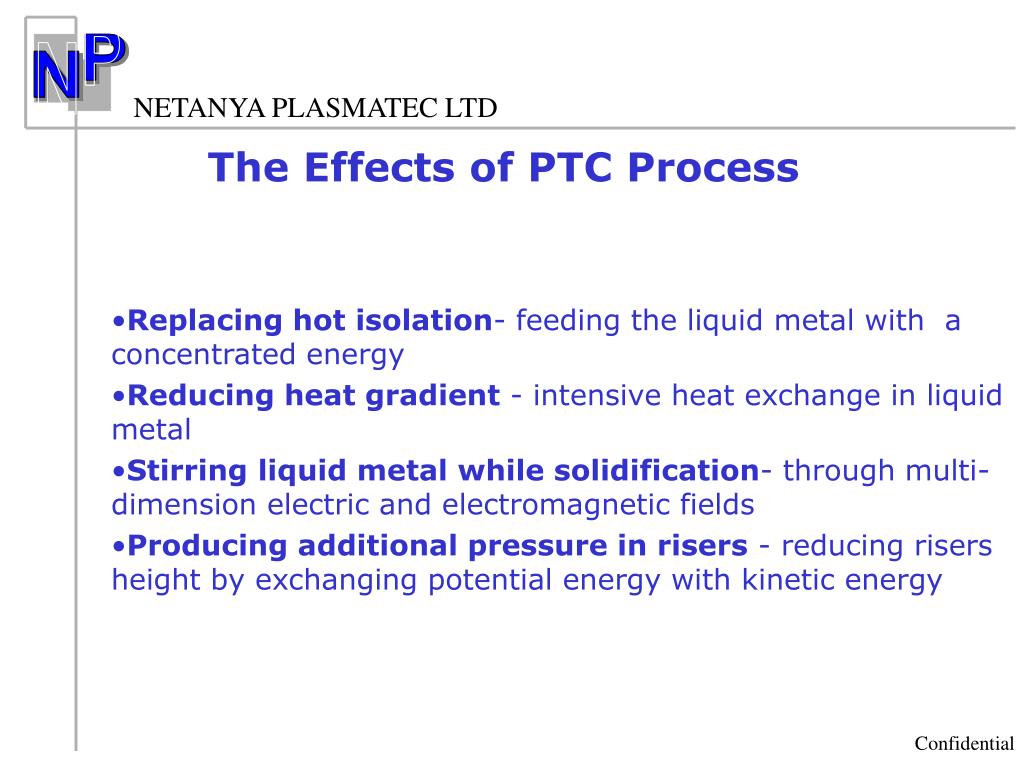 NP

NETANYA PLASMATEC LTD

The Effects of PTC Process

•Replacing hot isolation- feeding the liquid metal with a concentrated energy

•Reducing heat gradient - intensive heat exchange in liquid metal

•Stirring liquid metal while solidification- through multi-dimension electric and electromagnetic fields

•Producing additional pressure in risers - reducing risers height by exchanging potential energy with kinetic energy

Confidential